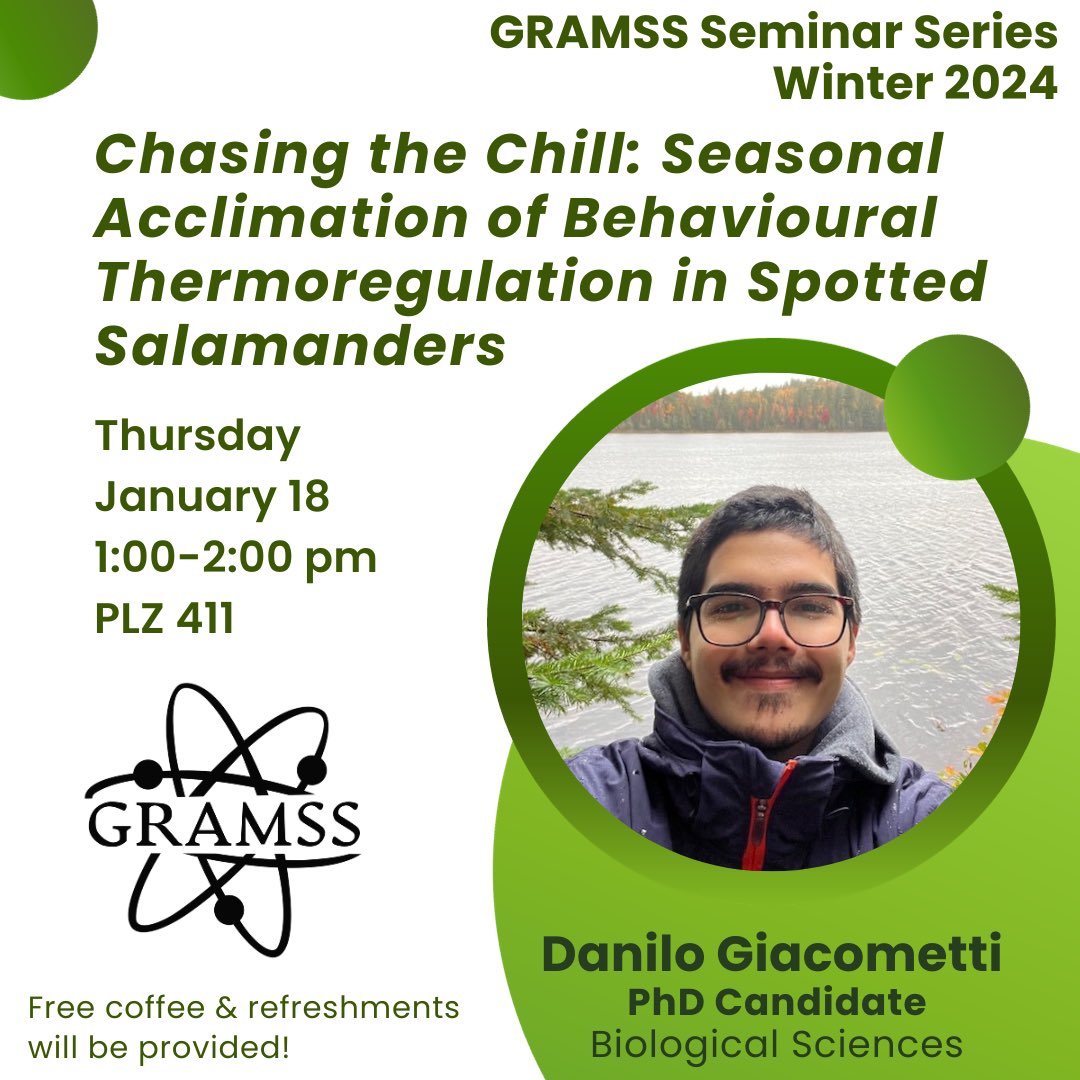 GRAMSS Seminar Series
Winter 2024

Chasing the Chill: Seasonal Acclimation of Behavioural Thermoregulation in Spotted Salamanders

Thursday
January 18
1:00-2:00 pm
PLZ 411

GRAMSS

Free coffee & refreshments will be provided!

Danilo Giacometti
PhD Candidate
Biological Sciences